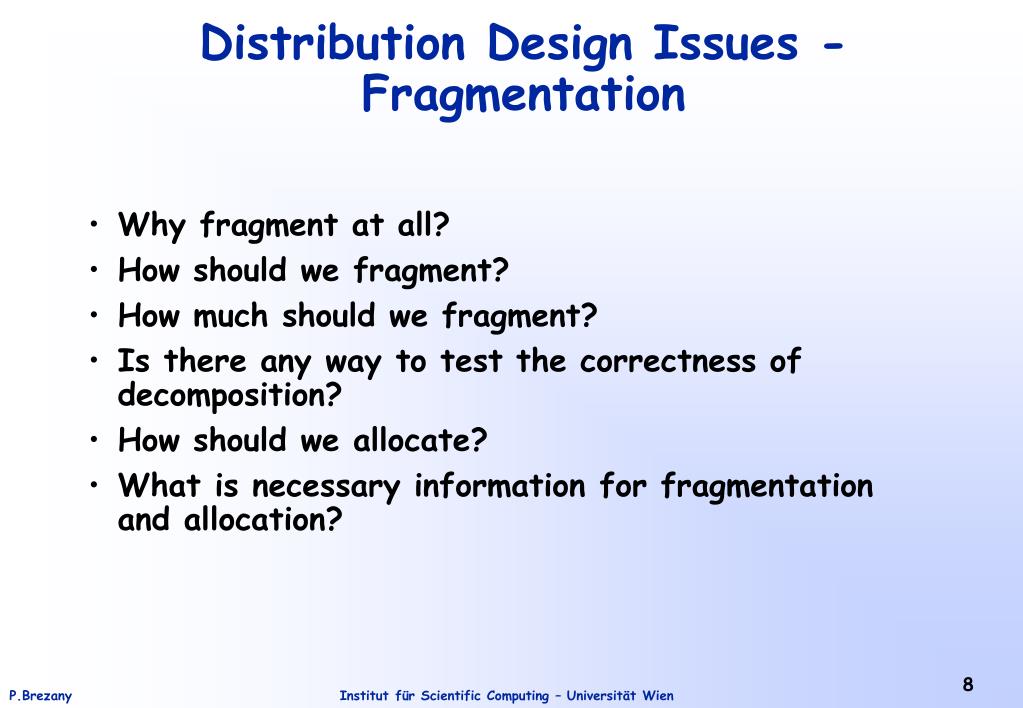 Distribution Design Issues - Fragmentation

• Why fragment at all?
• How should we fragment?
• How much should we fragment?
• Is there any way to test the correctness of decomposition?
• How should we allocate?
• What is necessary information for fragmentation and allocation?

P.Brezany

Institut für Scientific Computing – Universität Wien

8